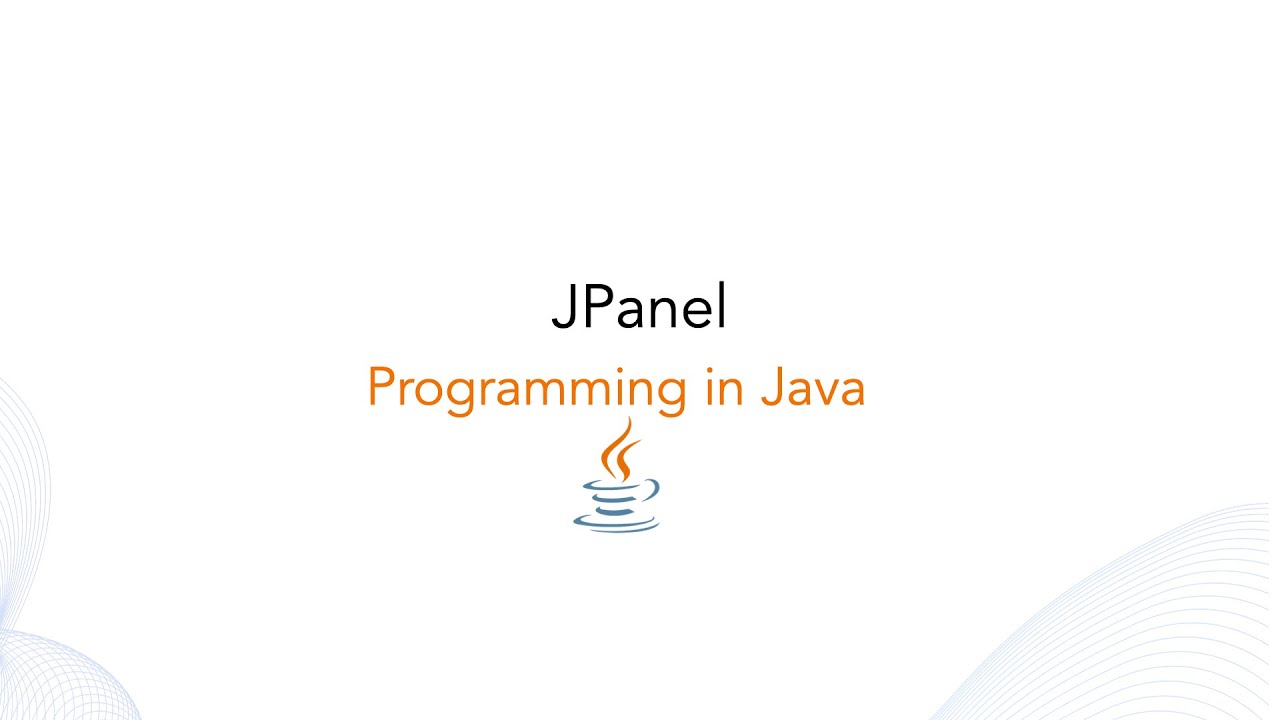 JPanel
Programming in Java